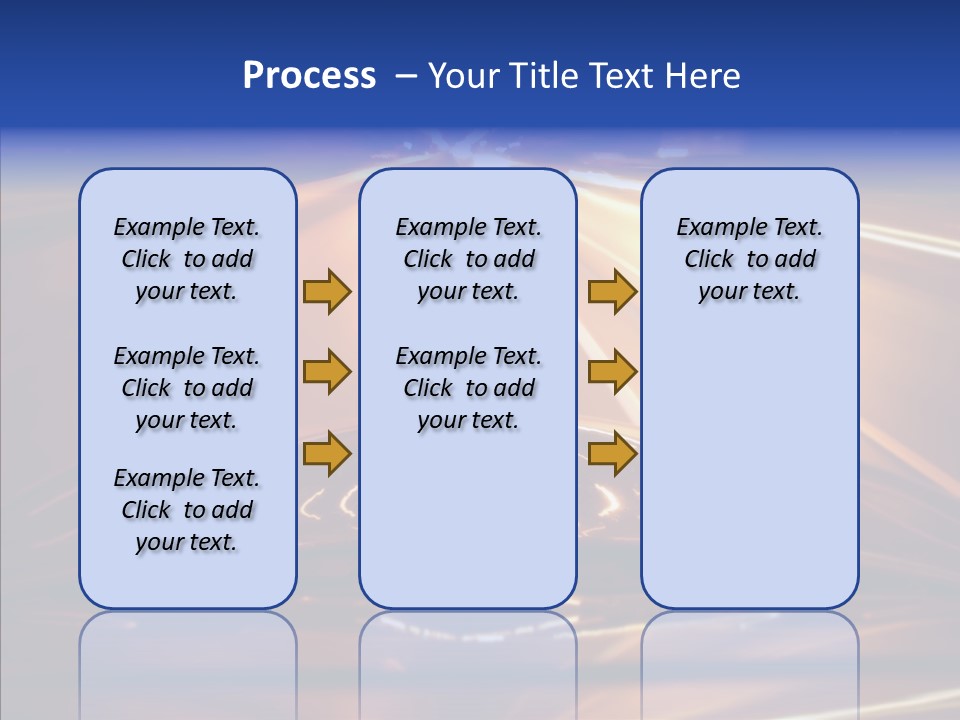 Process – Your Title Text Here

Example Text. Click to add your text.

Example Text. Click to add your text.

Example Text. Click to add your text.

Example Text. Click to add your text.

Example Text. Click to add your text.

Example Text. Click to add your text.